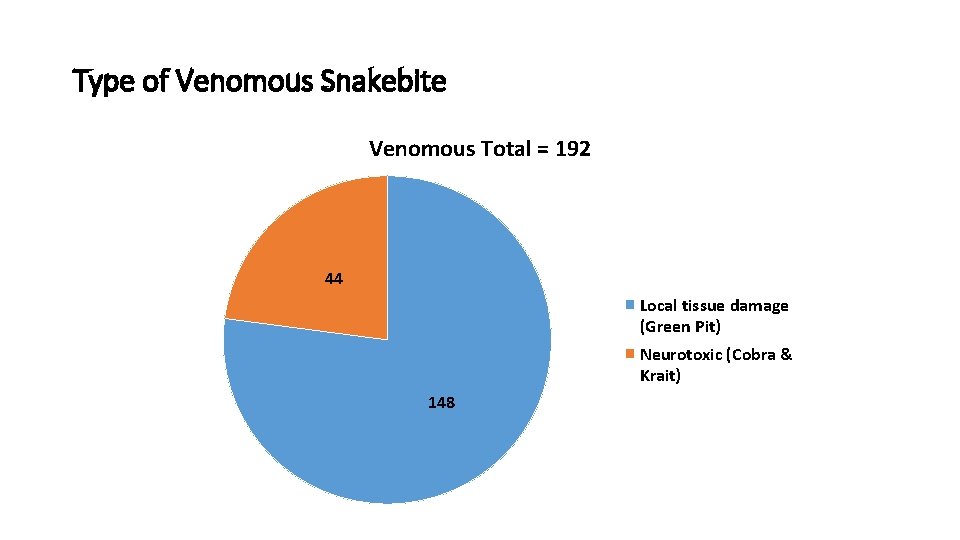 Type of Venomous Snakebite

Venomous Total = 192

44

148

Local tissue damage (Green Pit)

Neurotoxic (Cobra & Krait)